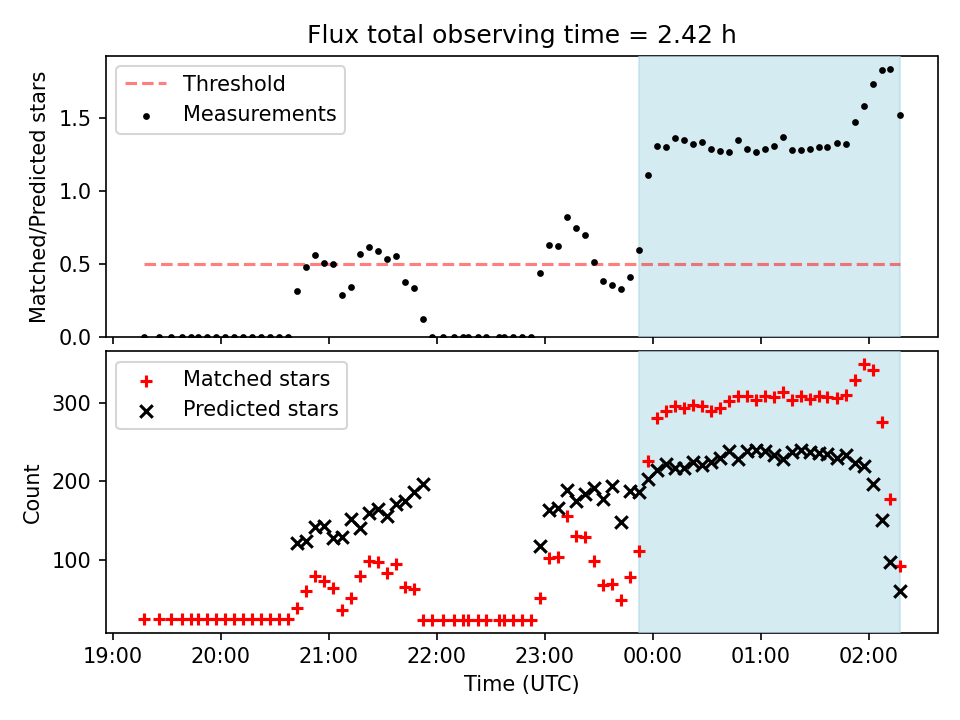 Flux total observing time = 2.42 h

Threshold
Measurements

Matched/Predicted stars

1.5
1.0
0.5
0.0

Matched stars
Predicted stars

Count

300
200
100

19:00 20:00 21:00 22:00 23:00 00:00 01:00 02:00

Time (UTC)